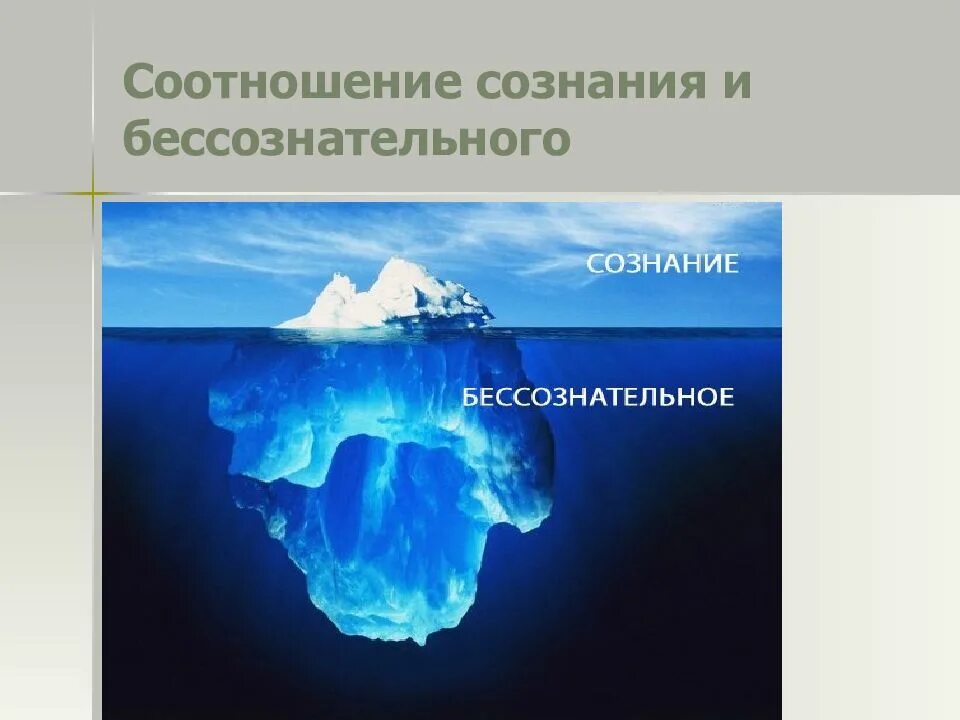 Соотношение сознания и бессознательного

СОЗНАНИЕ

БЕССОЗНАТЕЛЬНОЕ